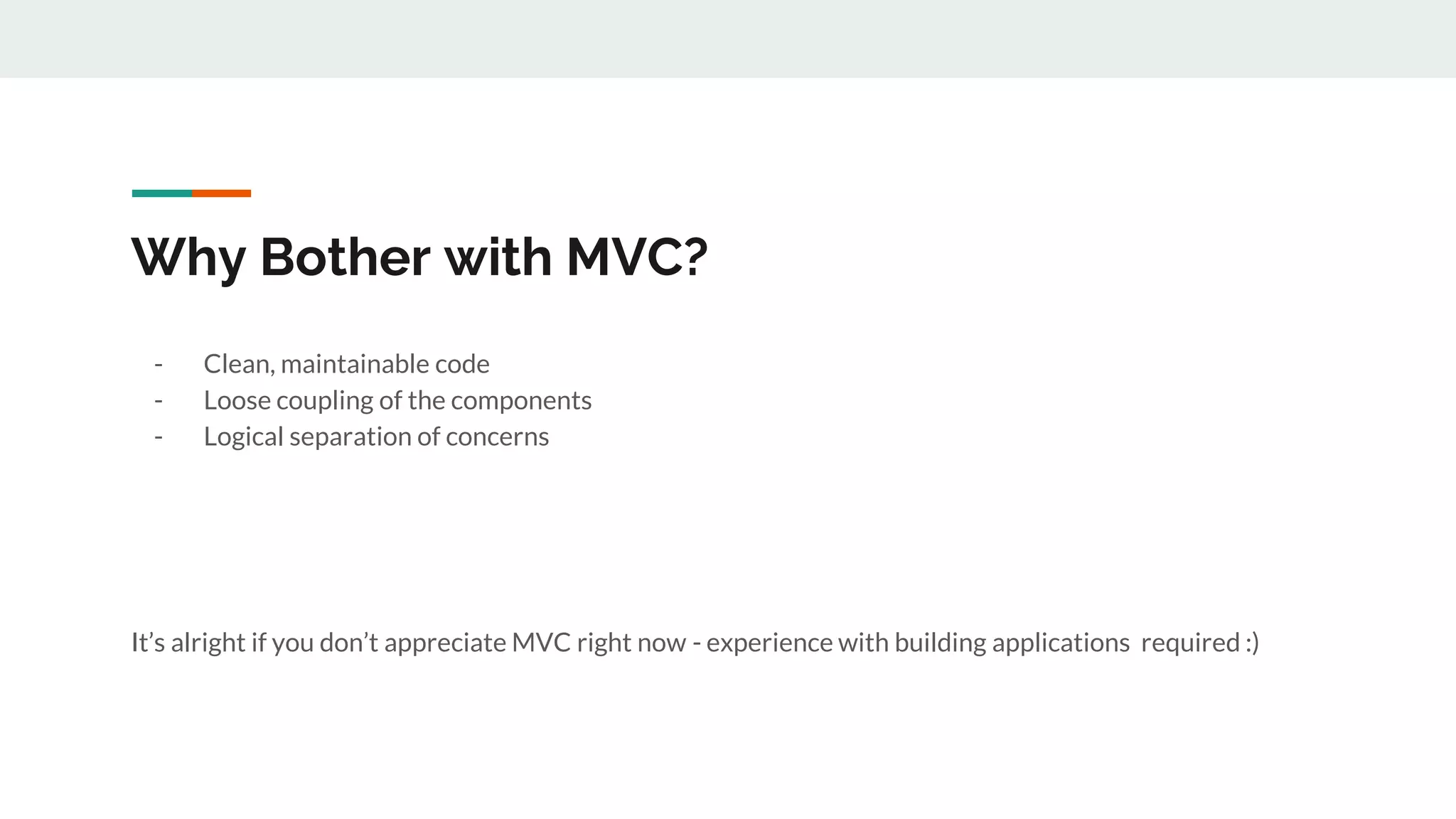 Why Bother with MVC?

- Clean, maintainable code
- Loose coupling of the components
- Logical separation of concerns

It’s alright if you don’t appreciate MVC right now - experience with building applications required :)